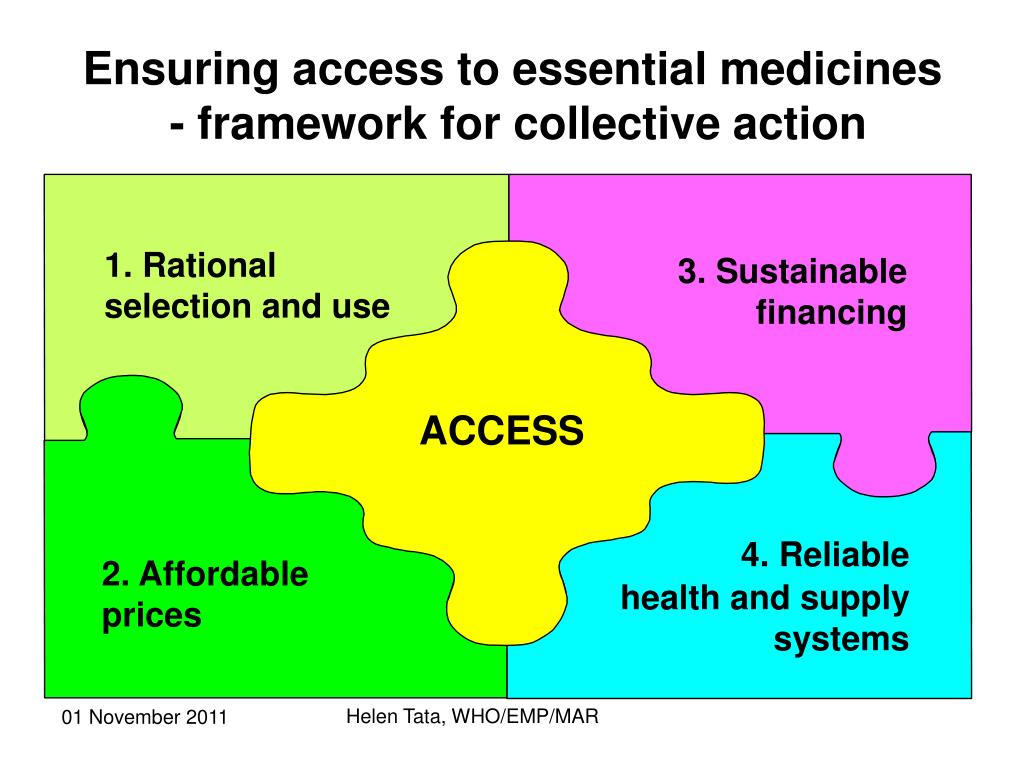 Ensuring access to essential medicines - framework for collective action

1. Rational selection and use

3. Sustainable financing

ACCESS

2. Affordable prices

4. Reliable health and supply systems

01 November 2011

Helen Tata, WHO/EMP/MAR